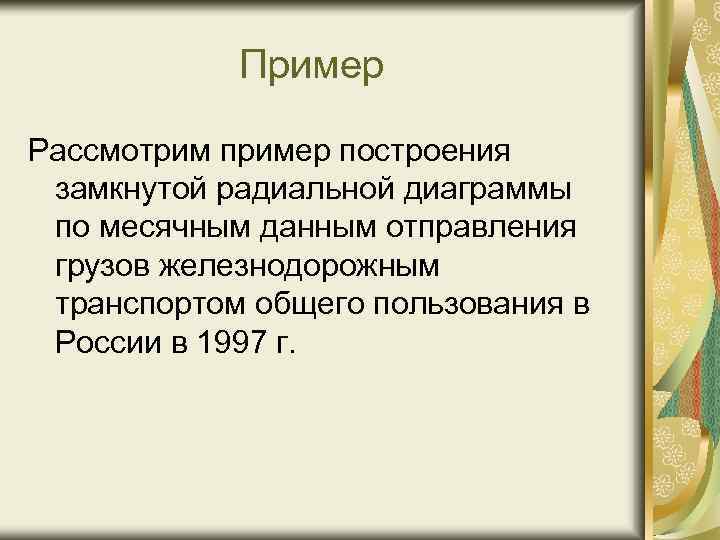 Пример

Рассмотрим пример построения замкнутой радиальной диаграммы по месячным данным отправления грузов железнодорожным транспортом общего пользования в России в 1997 г.